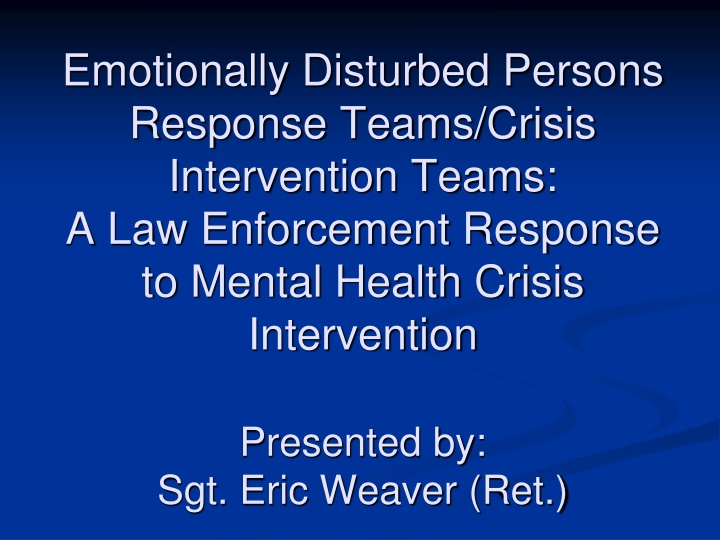 Emotionally Disturbed Persons Response Teams/Crisis Intervention Teams:
A Law Enforcement Response to Mental Health Crisis Intervention

Presented by:
Sgt. Eric Weaver (Ret.)